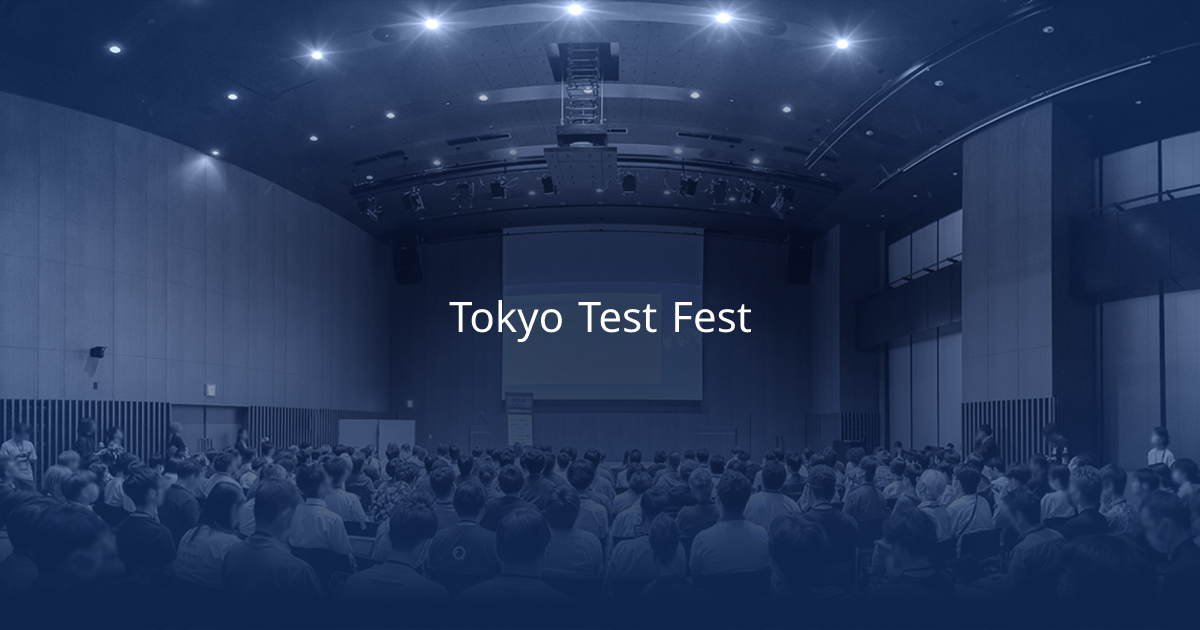 Tokyo Test Fest